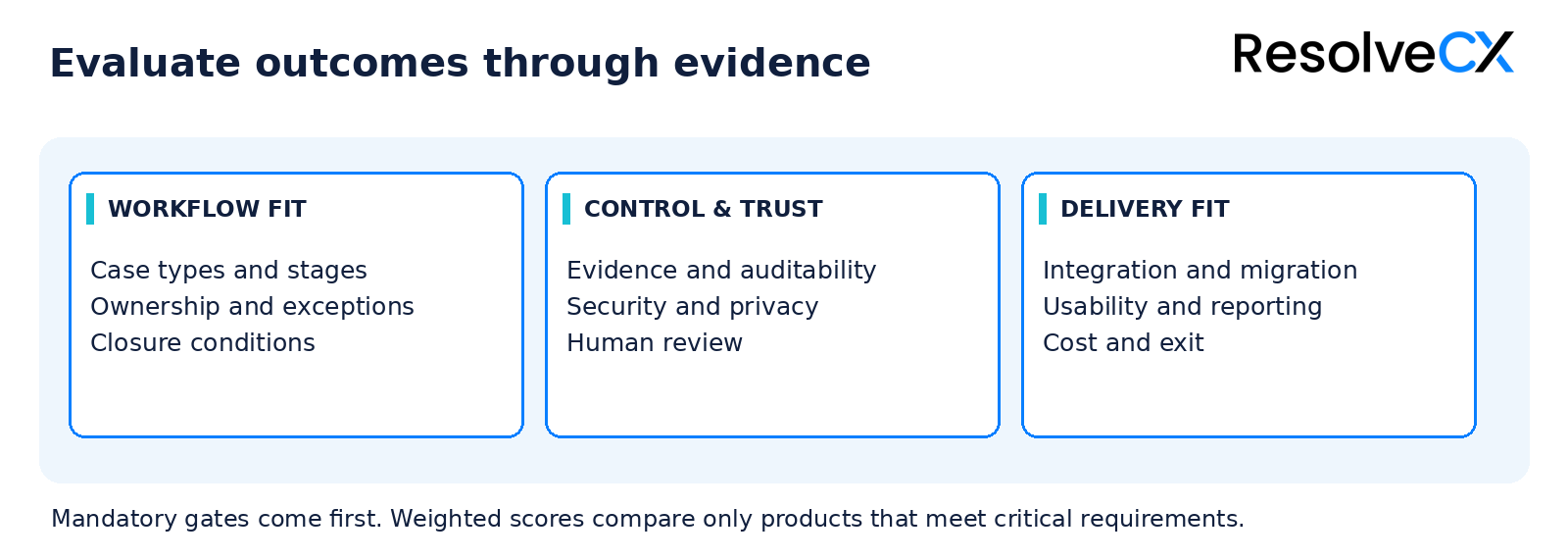 Evaluate outcomes through evidence

ResolveCX

WORKFLOW FIT

Case types and stages
Ownership and exceptions
Closure conditions

CONTROL & TRUST

Evidence and auditability
Security and privacy
Human review

DELIVERY FIT

Integration and migration
Usability and reporting
Cost and exit

Mandatory gates come first. Weighted scores compare only products that meet critical requirements.